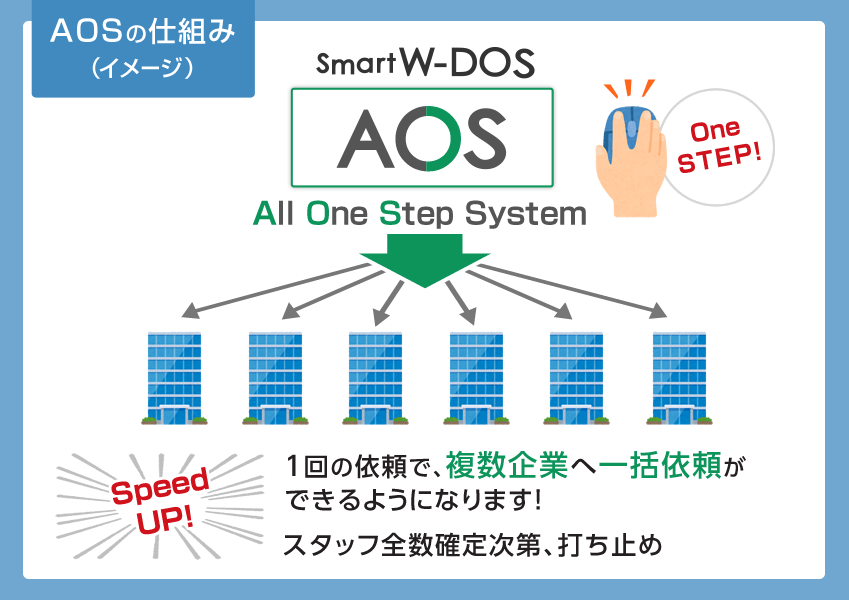 AOSの仕組み
(イメージ)

Smart W-DOS

AOS

All One Step System

One STEP!

Speed UP!

1回の依頼で、複数企業へ一括依頼ができるようになります!

スタッフ全数確定次第、打ち止め